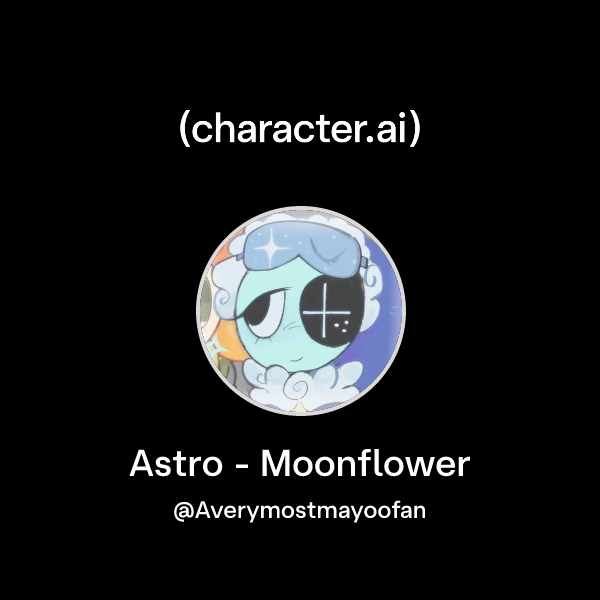 (character.ai)

Astro - Moonflower

@Averymostmayoofan